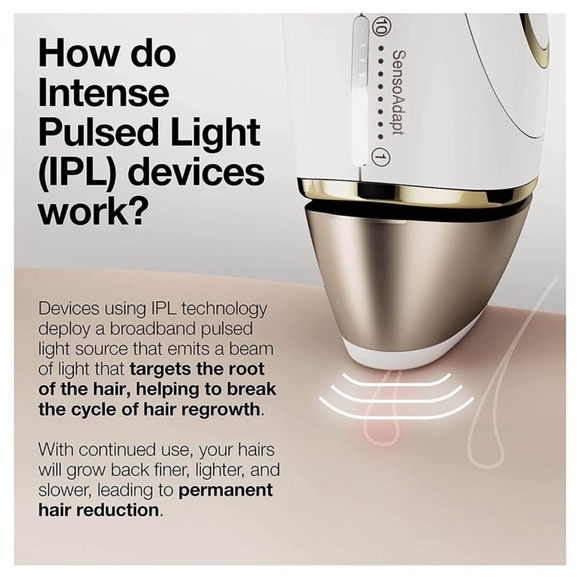 How do Intense Pulsed Light (IPL) devices work?

10
SensoAdapt
1

Devices using IPL technology deploy a broadband pulsed light source that emits a beam of light that targets the root of the hair, helping to break the cycle of hair regrowth.

With continued use, your hairs will grow back finer, lighter, and slower, leading to permanent hair reduction.